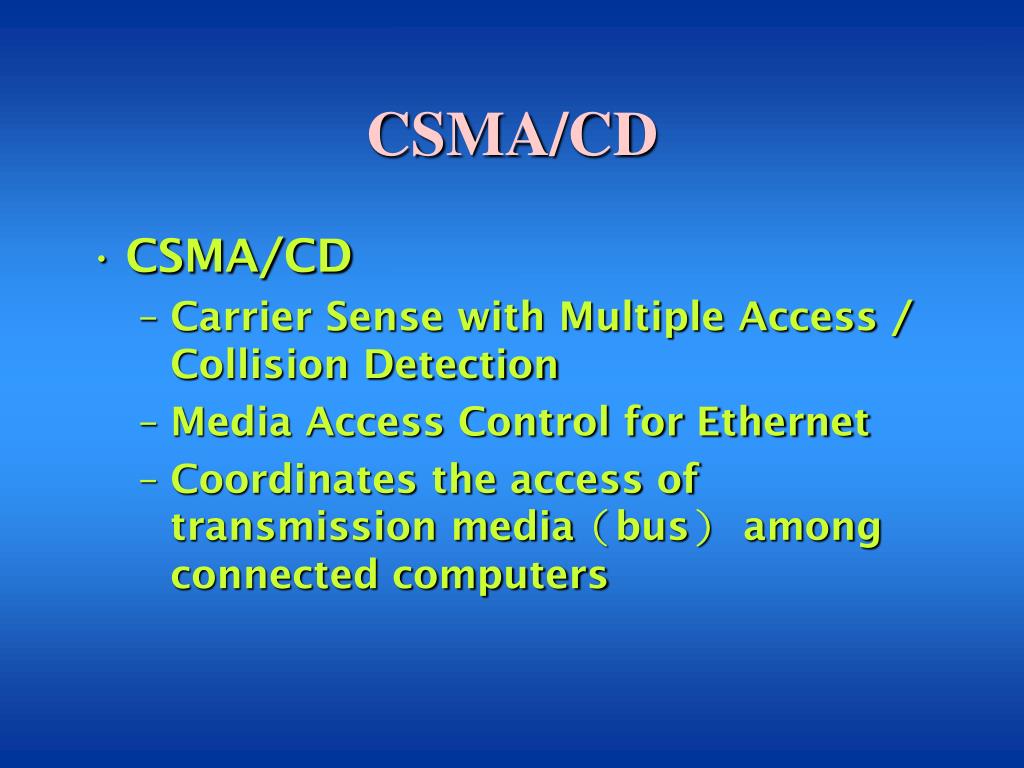 CSMA/CD

• CSMA/CD
– Carrier Sense with Multiple Access / Collision Detection
– Media Access Control for Ethernet
– Coordinates the access of transmission media（bus） among connected computers